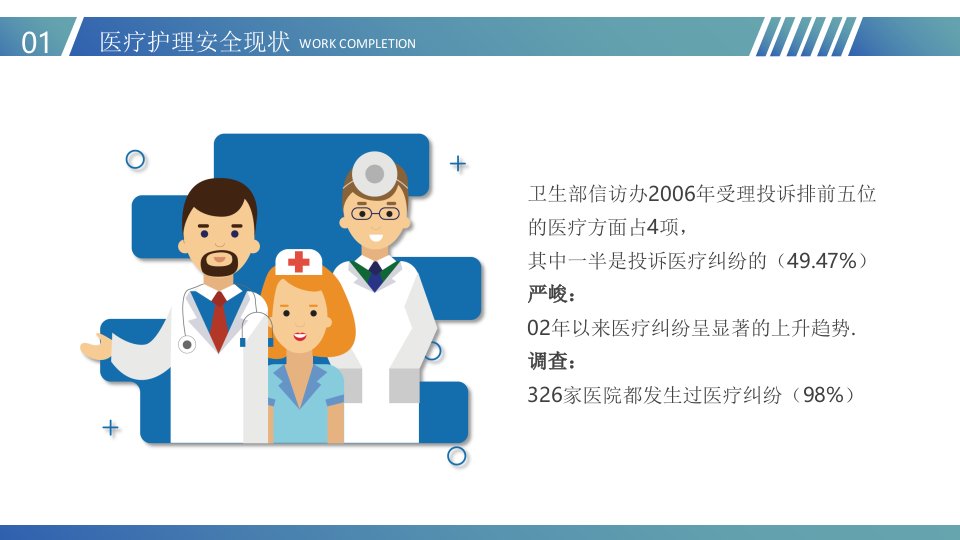 01 医疗护理安全现状 WORK COMPLETION

卫生部信访办2006年受理投诉排前五位的医疗方面占4项，
其中一半是投诉医疗纠纷的（49.47%）
严峻：
02年以来医疗纠纷呈显著的上升趋势.
调查：
326家医院都发生过医疗纠纷（98%）